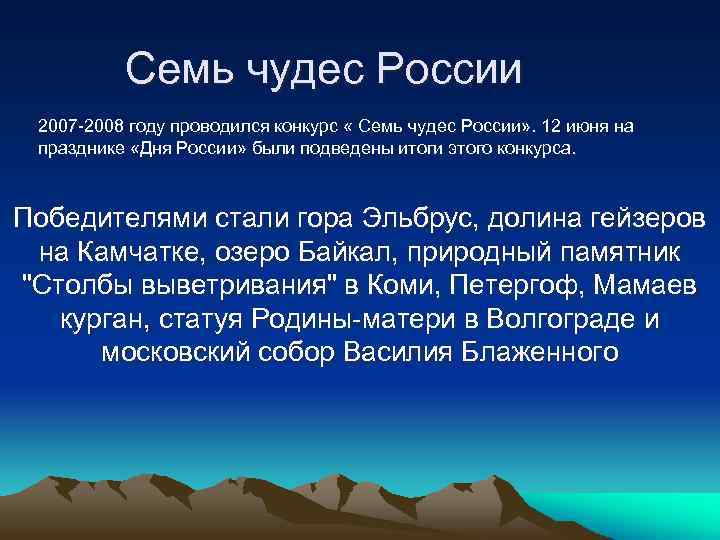 Семь чудес России

2007-2008 году проводился конкурс « Семь чудес России». 12 июня на празднике «Дня России» были подведены итоги этого конкурса.

Победителями стали гора Эльбрус, долина гейзеров на Камчатке, озеро Байкал, природный памятник "Столбы выветривания" в Коми, Петергоф, Мамаев курган, статуя Родины-матери в Волгограде и московский собор Василия Блаженного